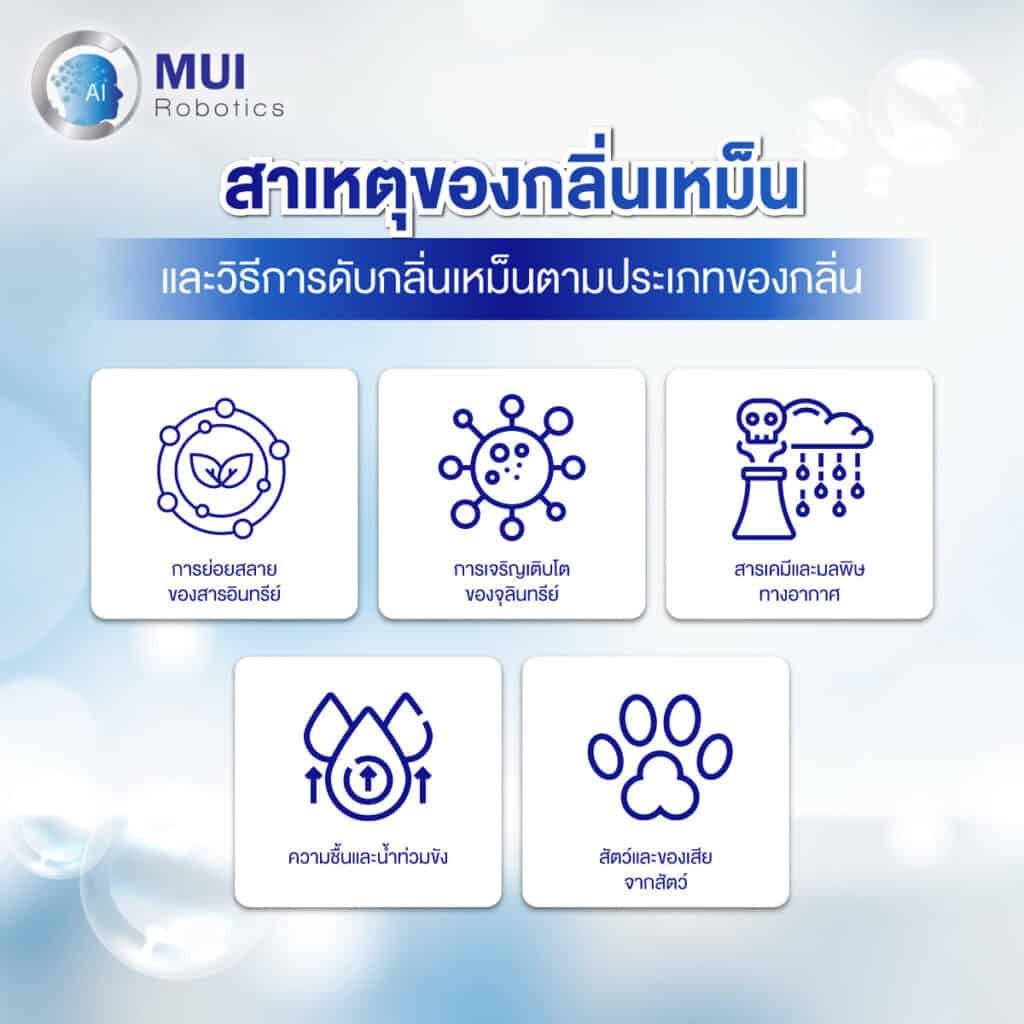 AI MUI Robotics

สาเหตุของกลิ่นเหม็น

และวิธีการดับกลิ่นเหม็นตามประเภทของกลิ่น

การย่อยสลายของสารอินทรีย์

การเจริญเติบโตของจุลินทรีย์

สารเคมีและมลพิษทางอากาศ

ความชื้นและน้ำท่วมขัง

สัตว์และของเสียจากสัตว์